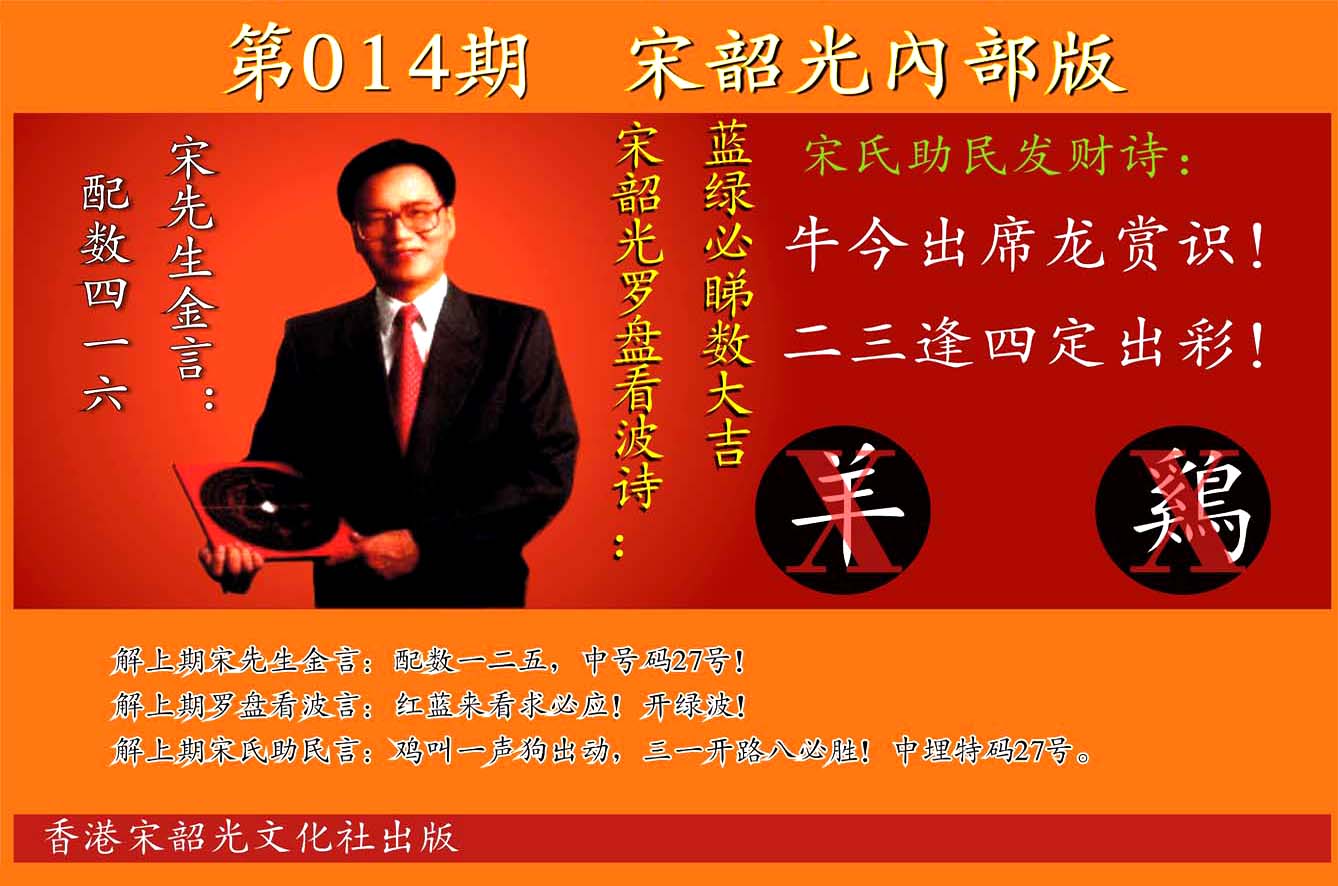 第014期 宋韶光内部版

宋先生金言：
配数四一六

宋韶光罗盘看波诗：
蓝绿必睇数大吉

宋氏助民发财诗：
牛今出席龙赏识！
二三逢四定出彩！

羊 X 鷄 X

解上期宋先生金言：配数一二五，中号码27号！
解上期罗盘看波言：红蓝来看求必应！开绿波！
解上期宋氏助民言：鸡叫一声狗出动，三一开路八必胜！中埋特码27号。

香港宋韶光文化社出版